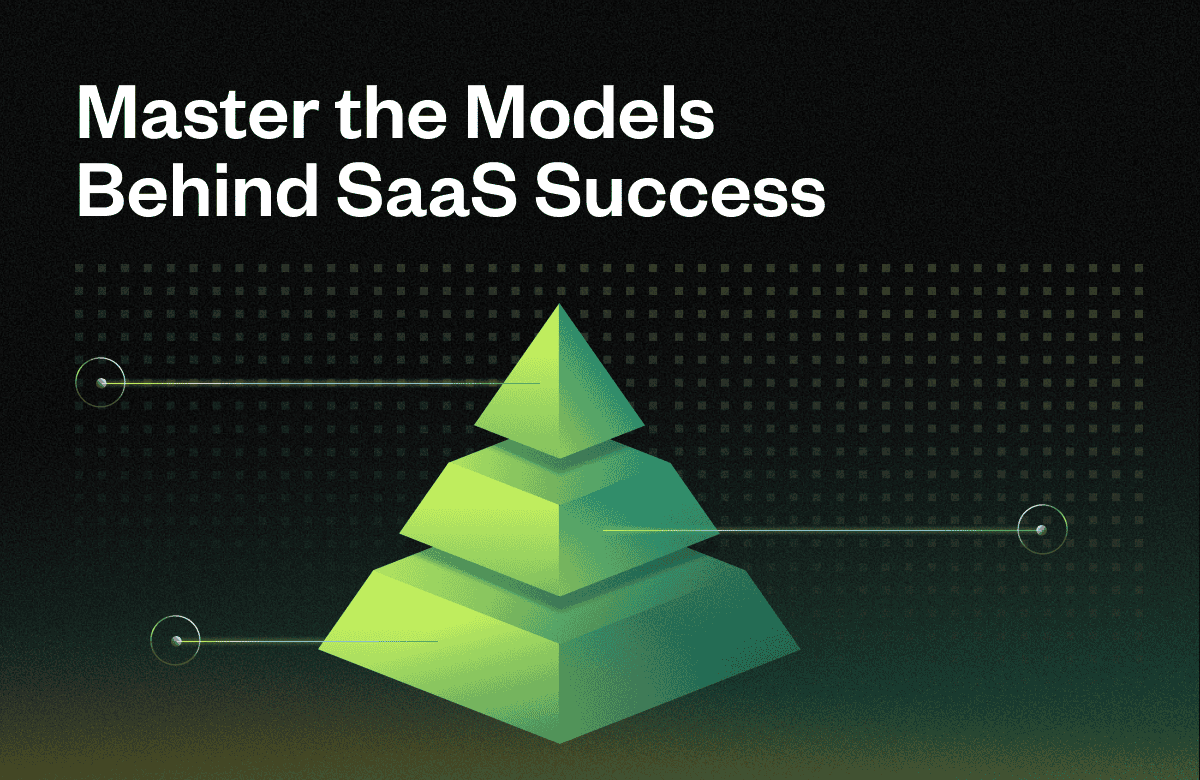 Master the Models
Behind SaaS Success